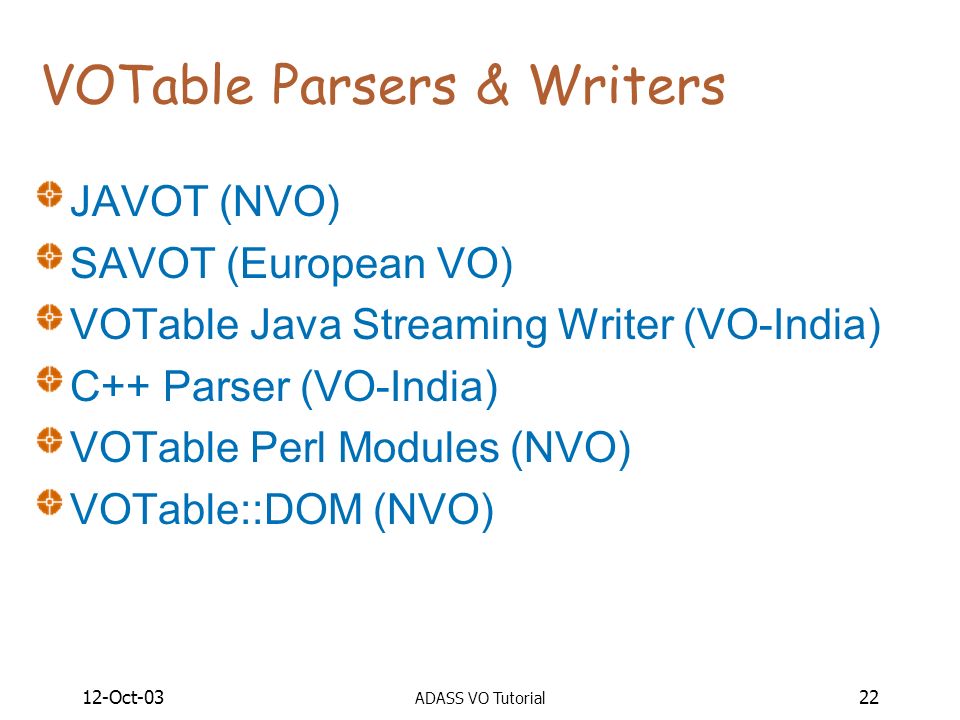 VOTable Parsers & Writers

JAVOT (NVO)
SAVOT (European VO)
VOTable Java Streaming Writer (VO-India)
C++ Parser (VO-India)
VOTable Perl Modules (NVO)
VOTable::DOM (NVO)

12-Oct-03
ADASS VO Tutorial
22